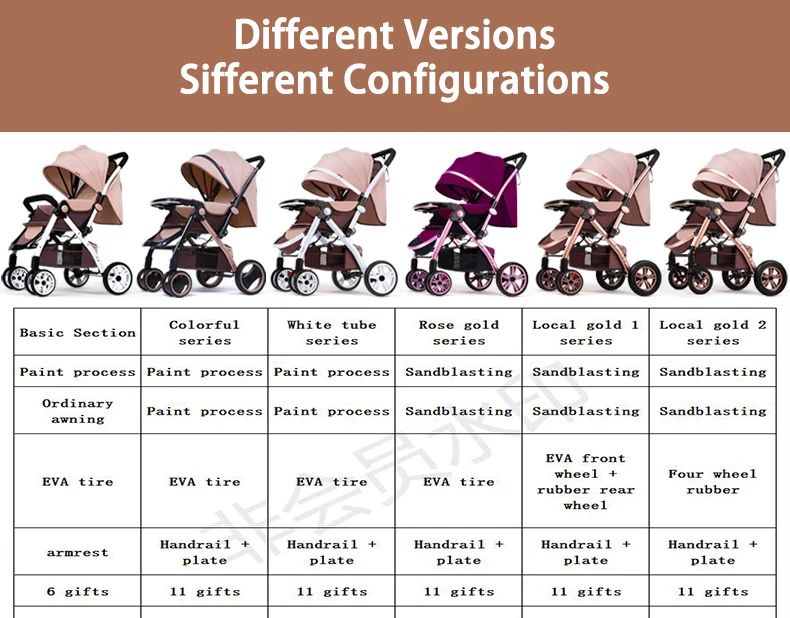 Different Versions
Sifferent Configurations

| Basic Section | Colorful series | White tube series | Rose gold series | Local gold 1 series | Local gold 2 series |
|---|---|---|---|---|---|
| Paint process | Paint process | Paint process | Sandblasting | Sandblasting | Sandblasting |
| Ordinary awning | Paint process | Paint process | Sandblasting | Sandblasting | Sandblasting |
| EVA tire | EVA tire | EVA tire | EVA tire | EVA front wheel + rubber rear wheel | Four wheel rubber |
| armrest | Handrail + plate | Handrail + plate | Handrail + plate | Handrail + plate | Handrail + plate |
| 6 gifts | 11 gifts | 11 gifts | 11 gifts | 11 gifts | 11 gifts |

非会员水印